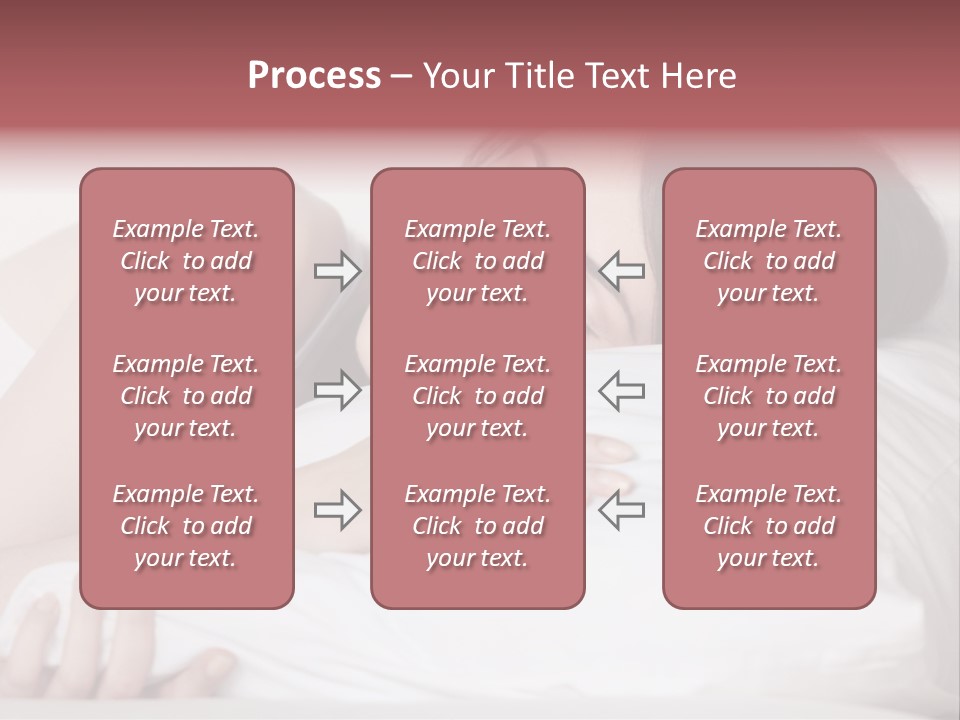 Process – Your Title Text Here

Example Text. Click to add your text.

Example Text. Click to add your text.

Example Text. Click to add your text.

Example Text. Click to add your text.

Example Text. Click to add your text.

Example Text. Click to add your text.

Example Text. Click to add your text.

Example Text. Click to add your text.

Example Text. Click to add your text.